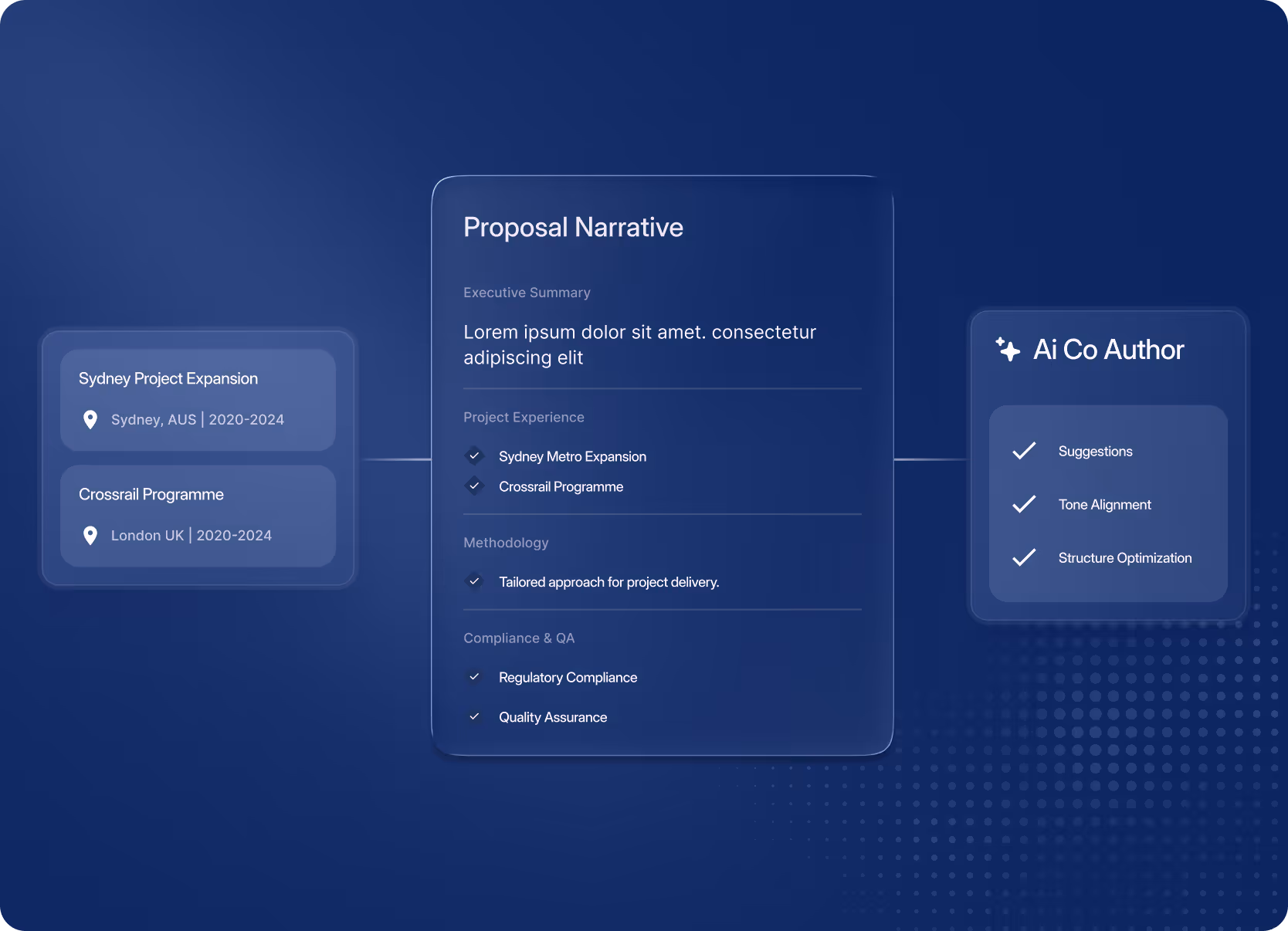 Sydney Project Expansion

Sydney, AUS | 2020-2024

Crossrail Programme

London UK | 2020-2024

Proposal Narrative

Executive Summary

Lorem ipsum dolor sit amet. consectetur adipiscing elit

Project Experience

Sydney Metro Expansion

Crossrail Programme

Methodology

Tailored approach for project delivery.

Compliance & QA

Regulatory Compliance

Quality Assurance

Ai Co Author

Suggestions

Tone Alignment

Structure Optimization